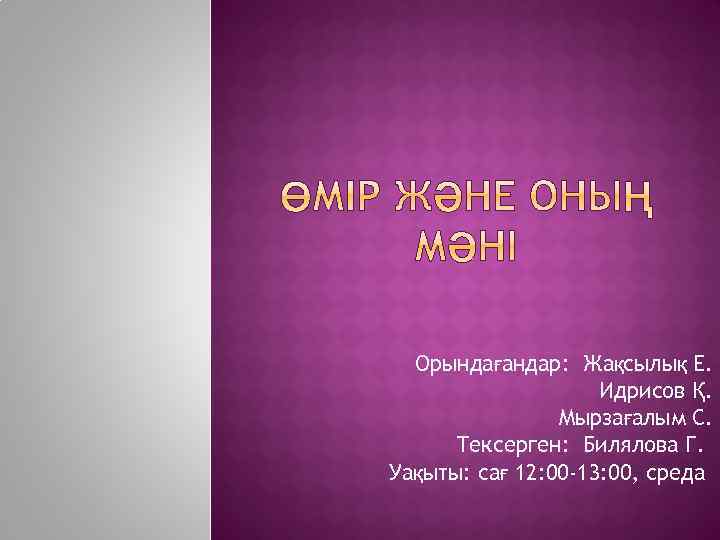 ӨМІР ЖӘНЕ ОНЫҢ МӘНІ

Орындағандар: Жақсылық Е.
Идрисов Қ.
Мырзағалым С.
Тексерген: Билялова Г.
Уақыты: сағ 12:00-13:00, среда